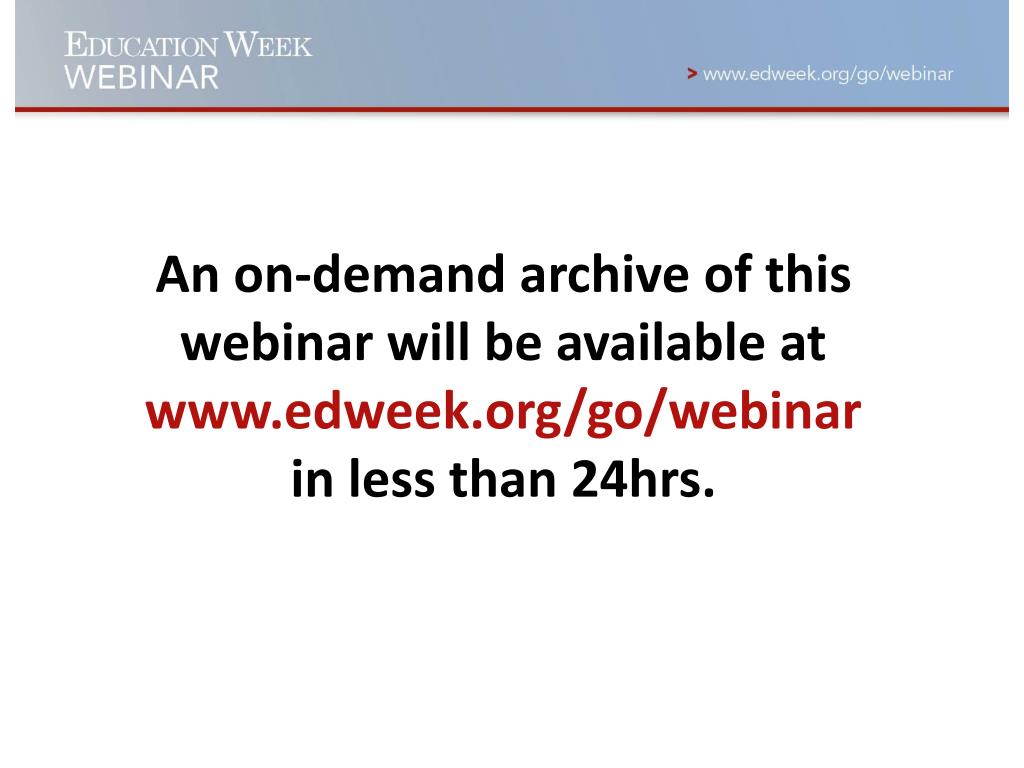 EDUCATION WEEK
WEBINAR

> www.edweek.org/go/webinar

An on-demand archive of this webinar will be available at www.edweek.org/go/webinar in less than 24hrs.